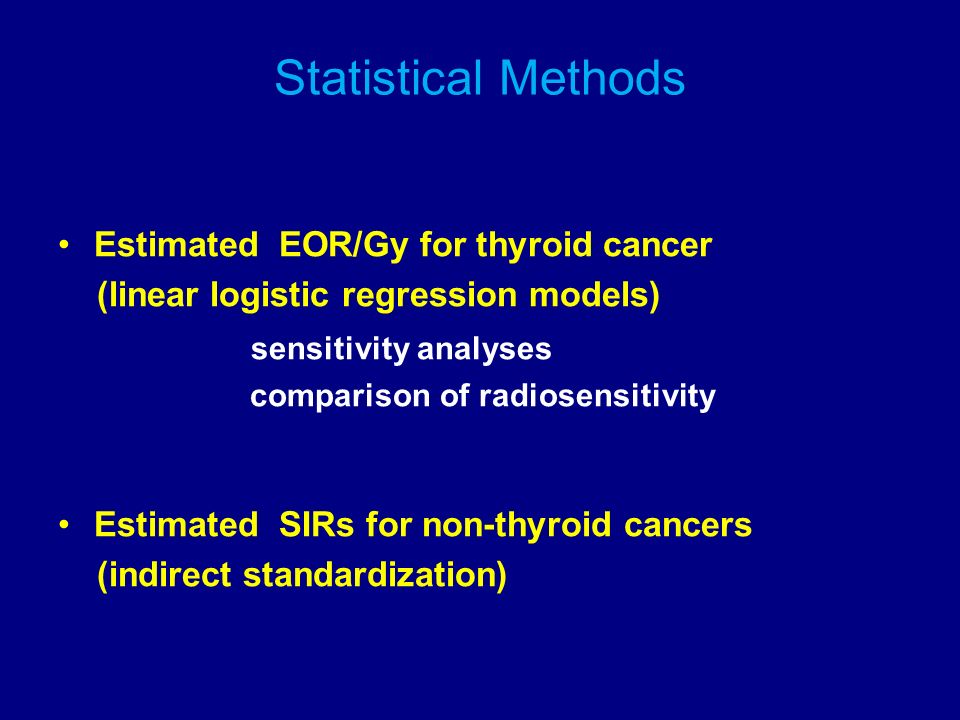 Statistical Methods

• Estimated EOR/Gy for thyroid cancer (linear logistic regression models)

sensitivity analyses

comparison of radiosensitivity

• Estimated SIRs for non-thyroid cancers (indirect standardization)